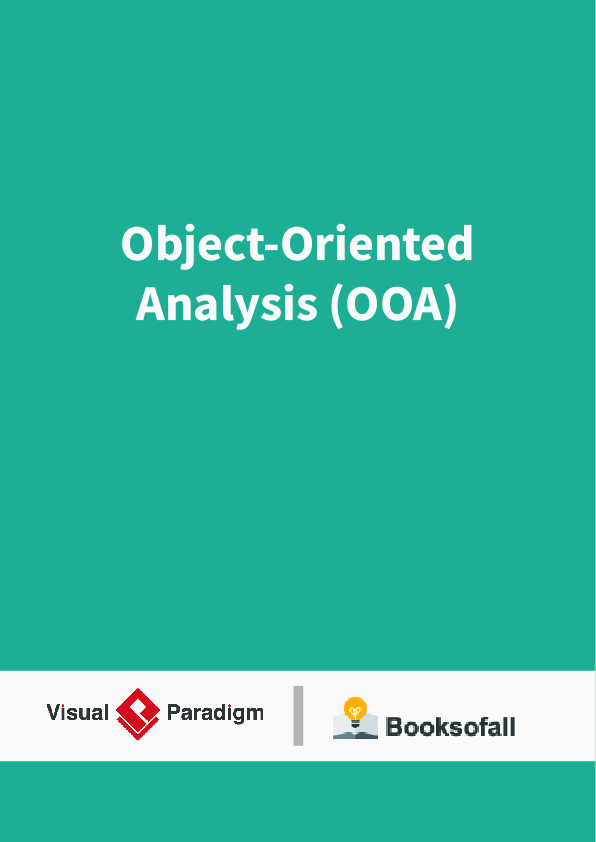 Object-Oriented Analysis (OOA)

Visual Paradigm

Booksofall